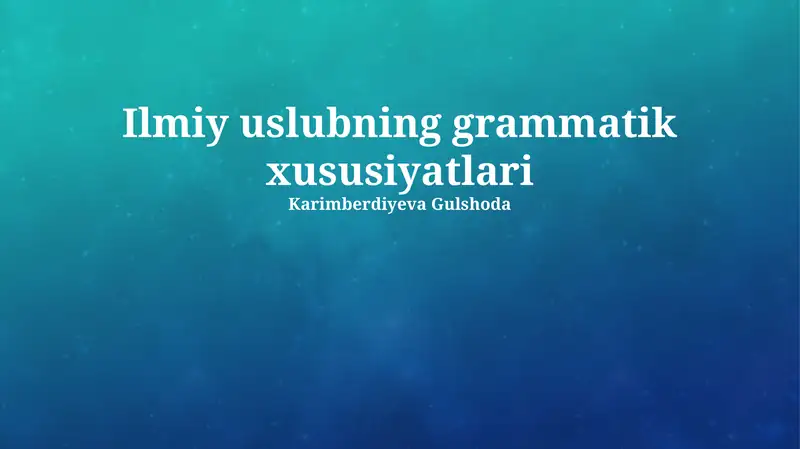 Ilmiy uslubning grammatik xususiyatlari

Karimberdiyeva Gulshoda